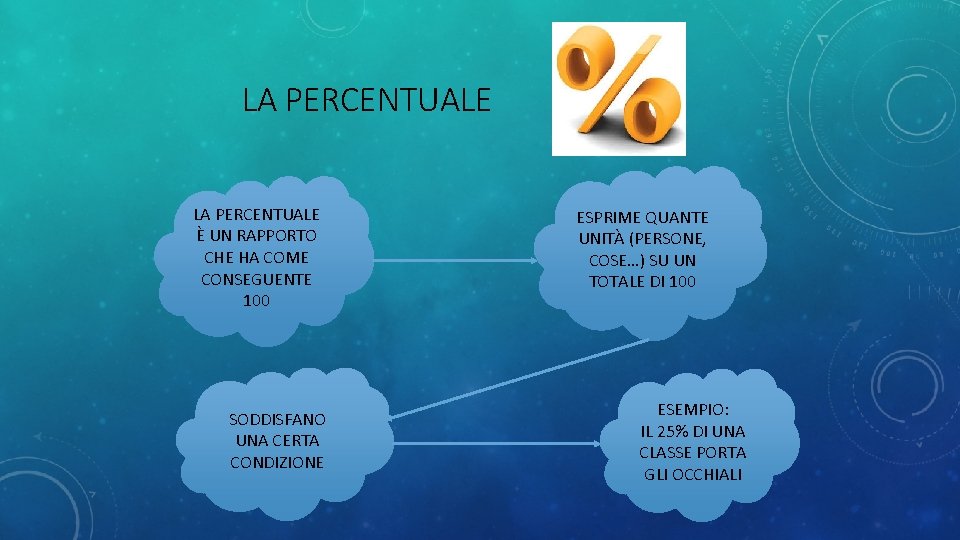 LA PERCENTUALE

%

LA PERCENTUALE È UN RAPPORTO CHE HA COME CONSEGUENTE 100

ESPRIME QUANTE UNITÀ (PERSONE, COSE…) SU UN TOTALE DI 100

SODDISFANO UNA CERTA CONDIZIONE

ESEMPIO: IL 25% DI UNA CLASSE PORTA GLI OCCHIALI